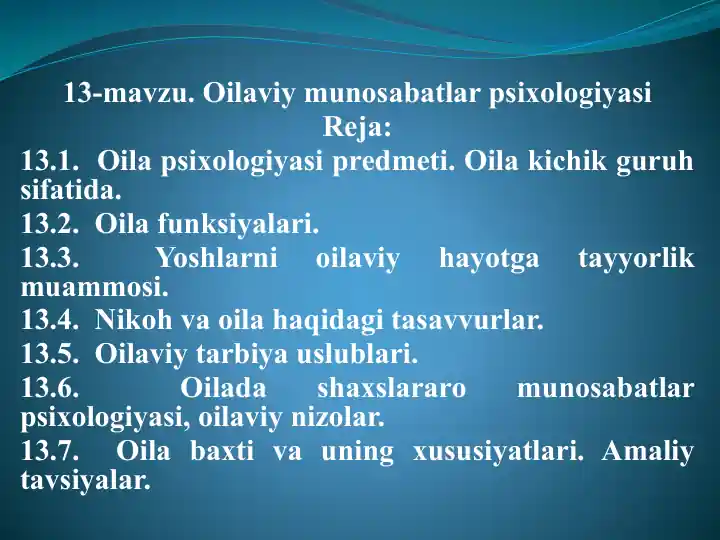 13-mavzu. Oilaviy munosabatlar psixologiyasi
Reja:

13.1. Oila psixologiyasi predmeti. Oila kichik guruh sifatida.

13.2. Oila funksiyalari.

13.3. Yoshlarni oilaviy hayotga tayyorlik muammosi.

13.4. Nikoh va oila haqidagi tasavvurlar.

13.5. Oilaviy tarbiya uslublari.

13.6. Oilada shaxslararo munosabatlar psixologiyasi, oilaviy nizolar.

13.7. Oila baxti va uning xususiyatlari. Amaliy tavsiyalar.